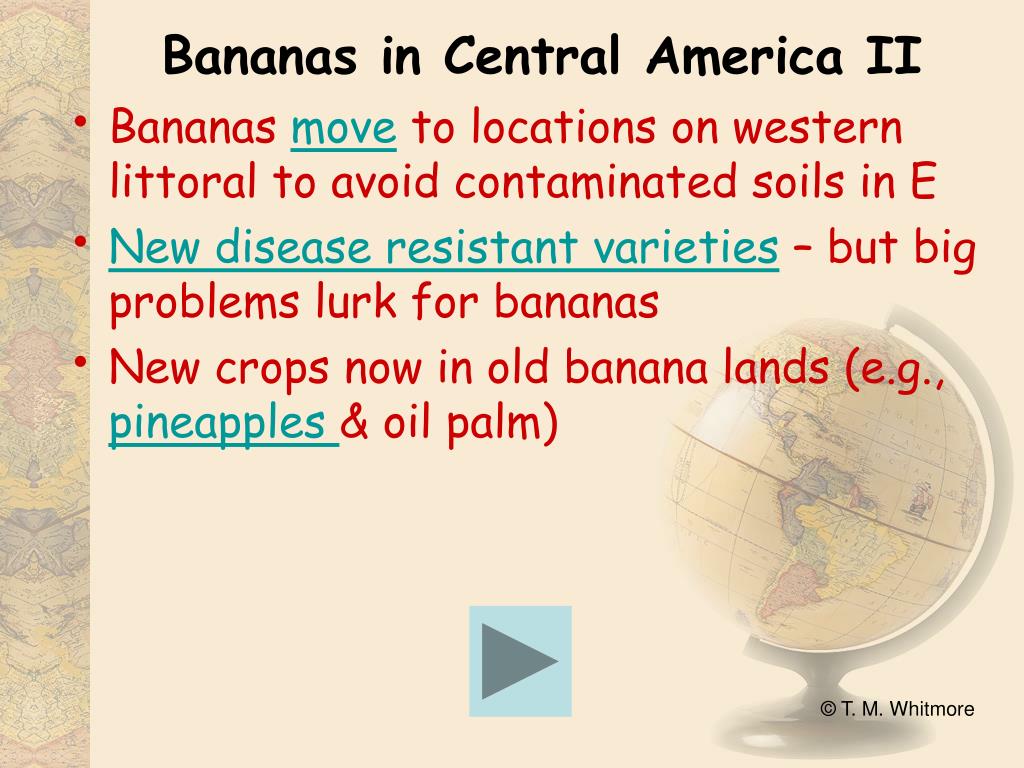 Bananas in Central America II

• Bananas move to locations on western littoral to avoid contaminated soils in E
• New disease resistant varieties – but big problems lurk for bananas
• New crops now in old banana lands (e.g., pineapples & oil palm)

© T. M. Whitmore